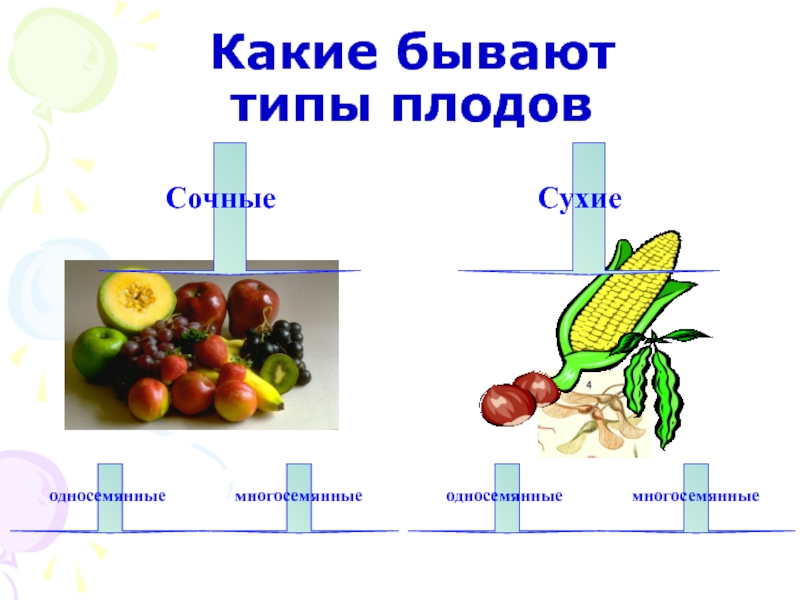 Какие бывают типы плодов

Сочные

Сухие

4

односемянные

многосемянные

односемянные

многосемянные